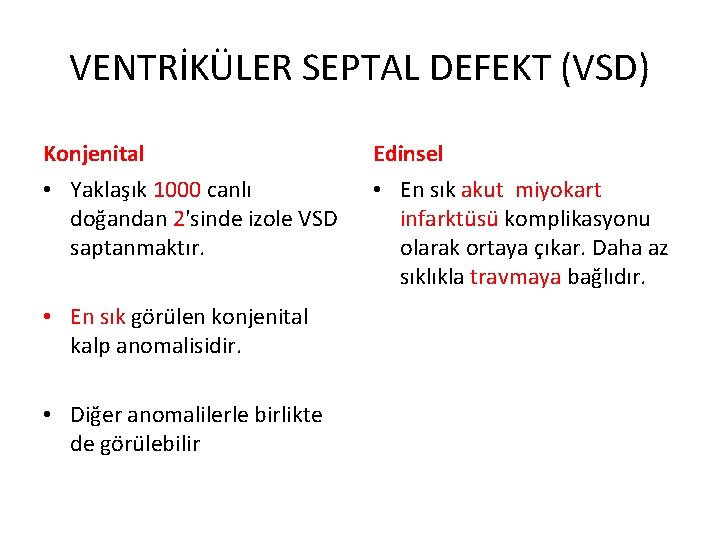 VENTRİKÜLER SEPTAL DEFEKT (VSD)

Konjenital

• Yaklaşık 1000 canlı doğandan 2'sinde izole VSD saptanmaktır.

• En sık görülen konjenital kalp anomalisidir.

• Diğer anomalilerle birlikte de görülebilir

Edinsel

• En sık akut miyokart infarktüsü komplikasyonu olarak ortaya çıkar. Daha az sıklıkla travmaya bağlıdır.